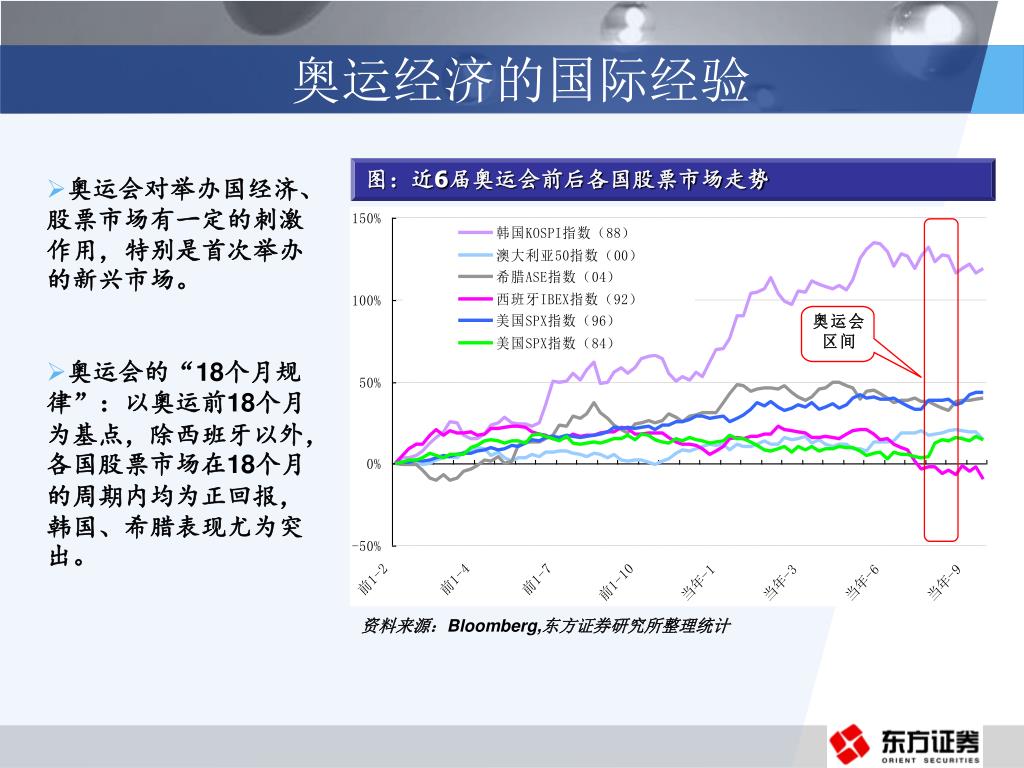 奥运经济的国际经验

➢奥运会对举办国经济、股票市场有一定的刺激作用，特别是首次举办的新兴市场。

➢奥运会的“18个月规律”：以奥运前18个月为基点，除西班牙以外，各国股票市场在18个月的周期内均为正回报，韩国、希腊表现尤为突出。

图：近6届奥运会前后各国股票市场走势

150%
100%
50%
0%
-50%

韩国KOSPI指数（88）
澳大利亚50指数（00）
希腊ASE指数（04）
西班牙IBEX指数（92）
美国SPX指数（96）
美国SPX指数（84）

奥运会区间

前1-2
前1-4
前1-7
前1-10
当年-1
当年-3
当年-6
当年-9

资料来源：Bloomberg,东方证券研究所整理统计

东方证券
ORIENT SECURITIES